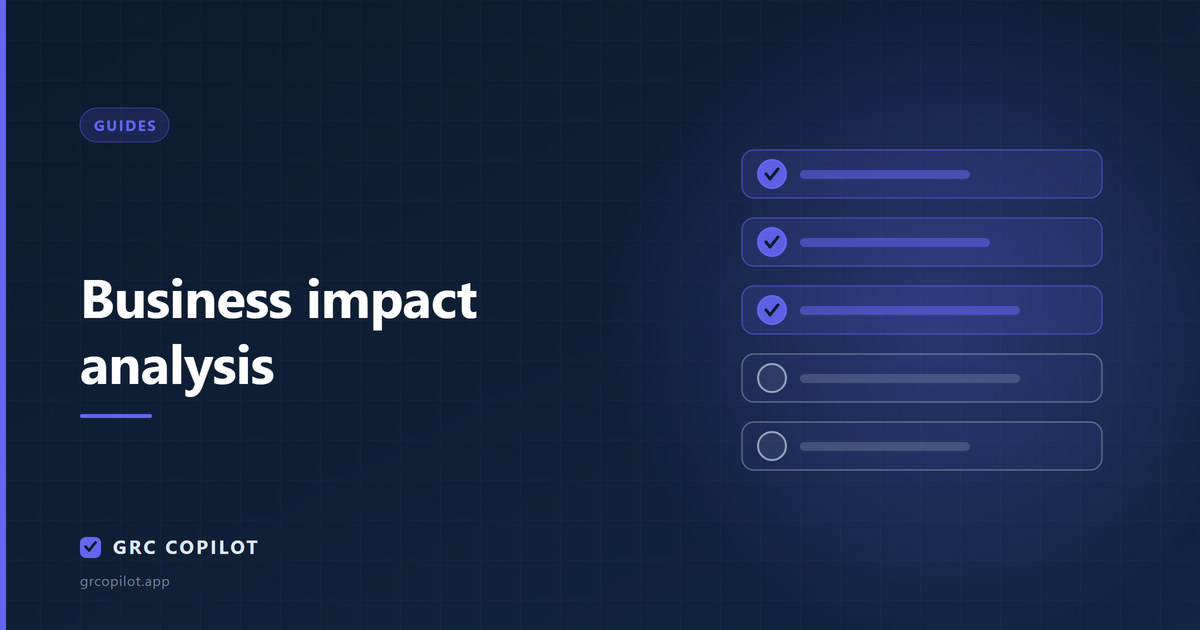 GUIDES

Business impact analysis

GRC COPILOT

grcopilot.app